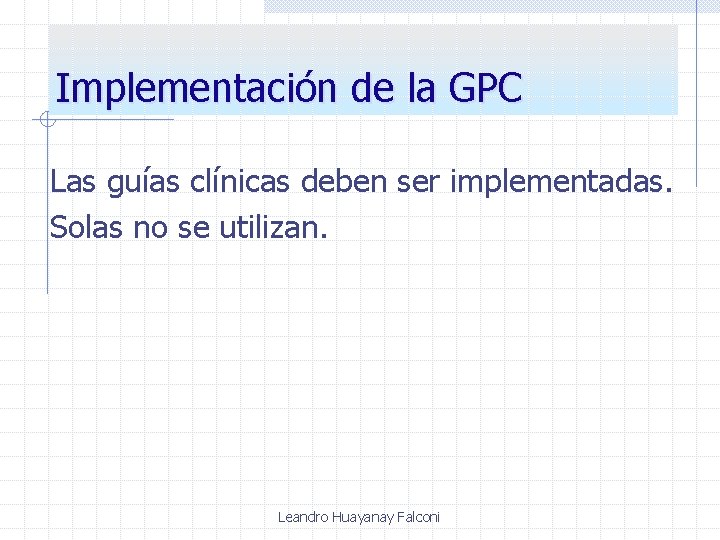 Implementación de la GPC

Las guías clínicas deben ser implementadas. Solas no se utilizan.

Leandro Huayanay Falconi